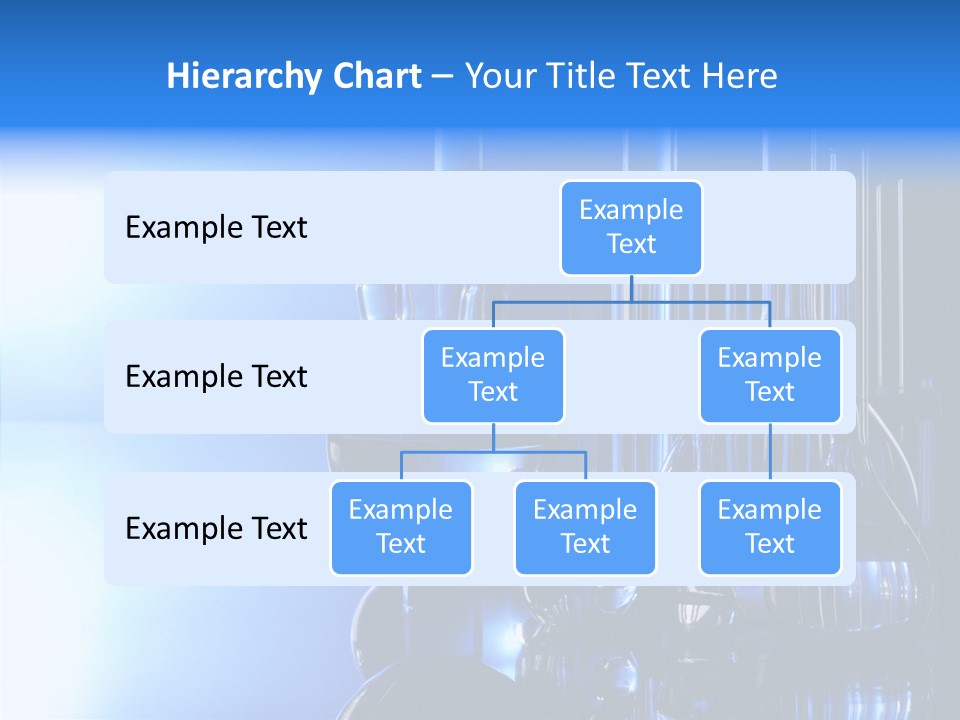 Hierarchy Chart – Your Title Text Here

Example Text

Example Text

Example Text

Example Text

Example Text

Example Text

Example Text

Example Text

Example Text